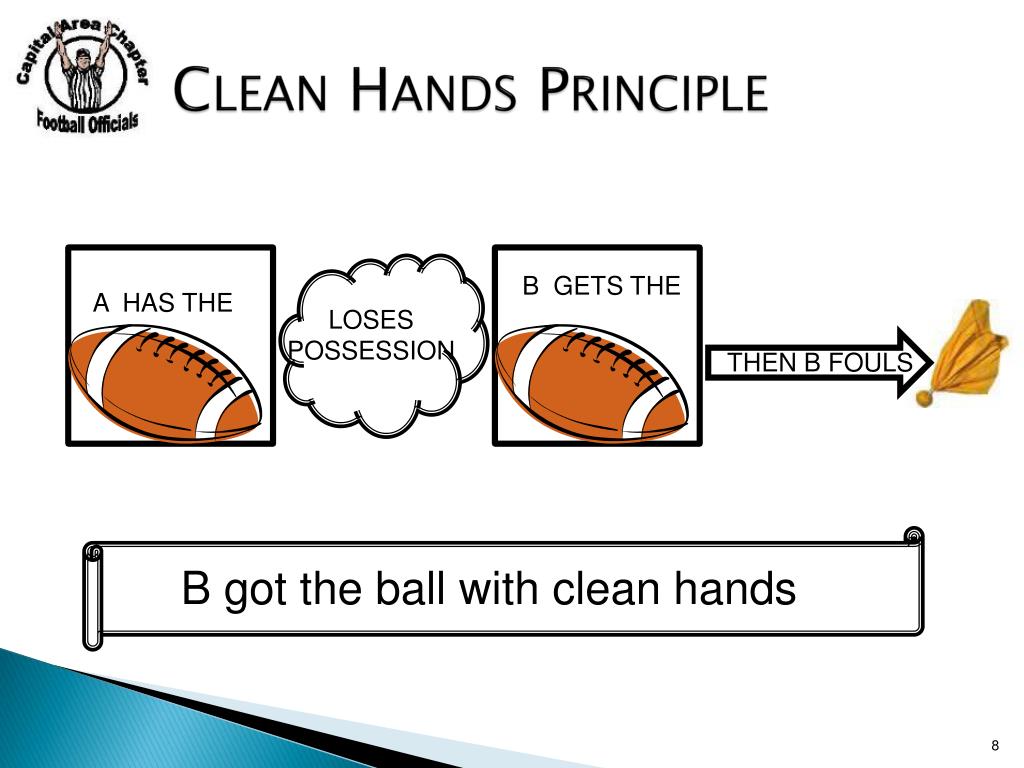 Capital Area Chapter
Football Officials

CLEAN HANDS PRINCIPLE

A HAS THE

LOSES POSSESSION

B GETS THE

THEN B FOULS

B got the ball with clean hands

8